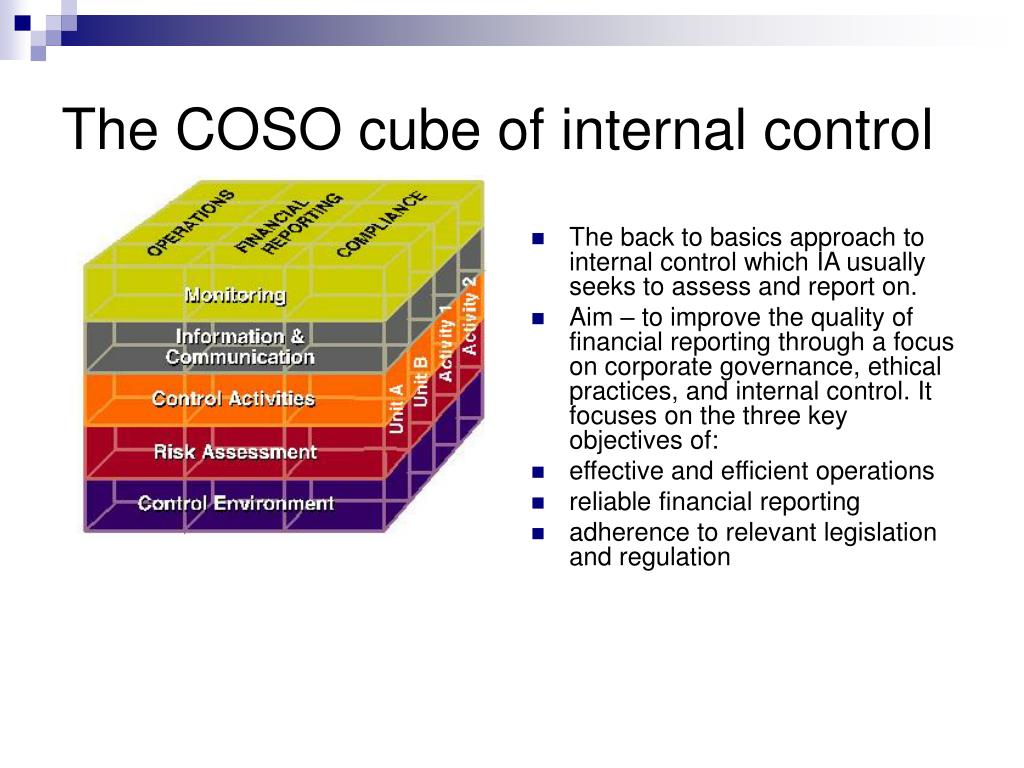 The COSO cube of internal control

OPERATIONS
FINANCIAL REPORTING
COMPLIANCE
Monitoring
Information & Communication
Control Activities
Risk Assessment
Control Environment
Unit A
Unit B
Activity 1
Activity 2

- The back to basics approach to internal control which IA usually seeks to assess and report on.
- Aim – to improve the quality of financial reporting through a focus on corporate governance, ethical practices, and internal control. It focuses on the three key objectives of:
- effective and efficient operations
- reliable financial reporting
- adherence to relevant legislation and regulation